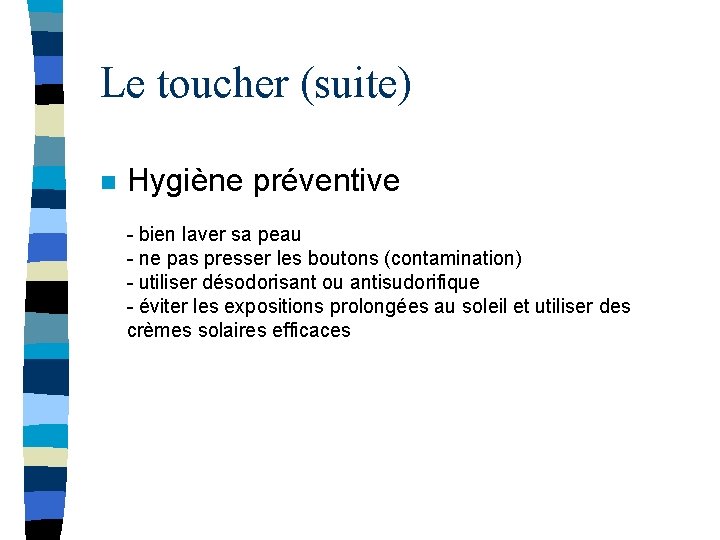 Le toucher (suite)

Hygiène préventive

- bien laver sa peau
- ne pas presser les boutons (contamination)
- utiliser désodorisant ou antisudorifique
- éviter les expositions prolongées au soleil et utiliser des crèmes solaires efficaces